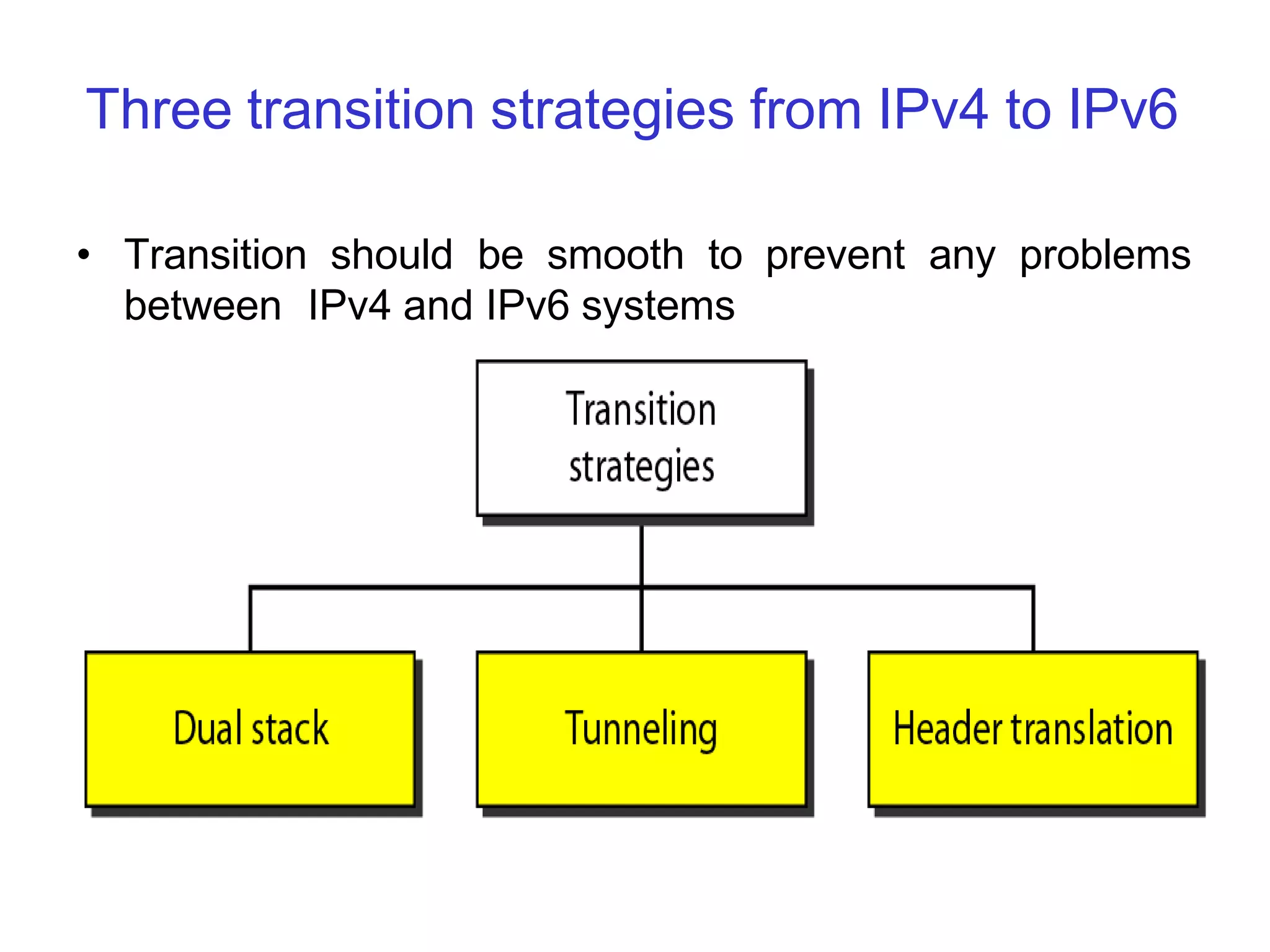 Three transition strategies from IPv4 to IPv6

• Transition should be smooth to prevent any problems between IPv4 and IPv6 systems

Transition strategies

Dual stack

Tunneling

Header translation